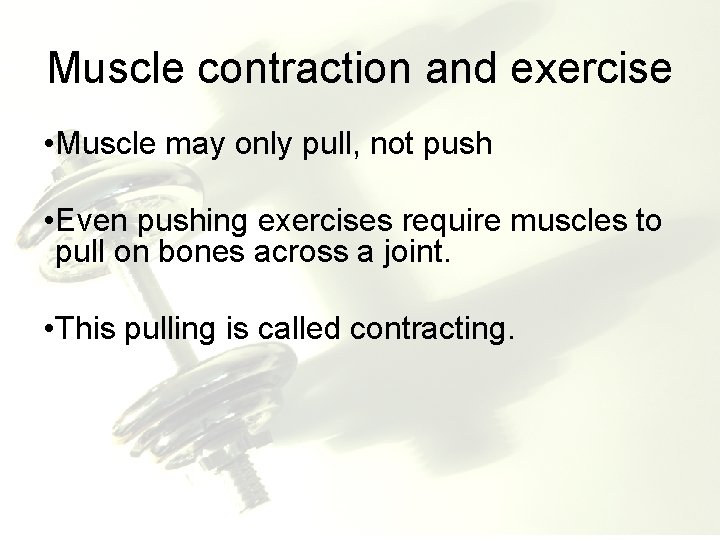 Muscle contraction and exercise

•Muscle may only pull, not push

•Even pushing exercises require muscles to pull on bones across a joint.

•This pulling is called contracting.